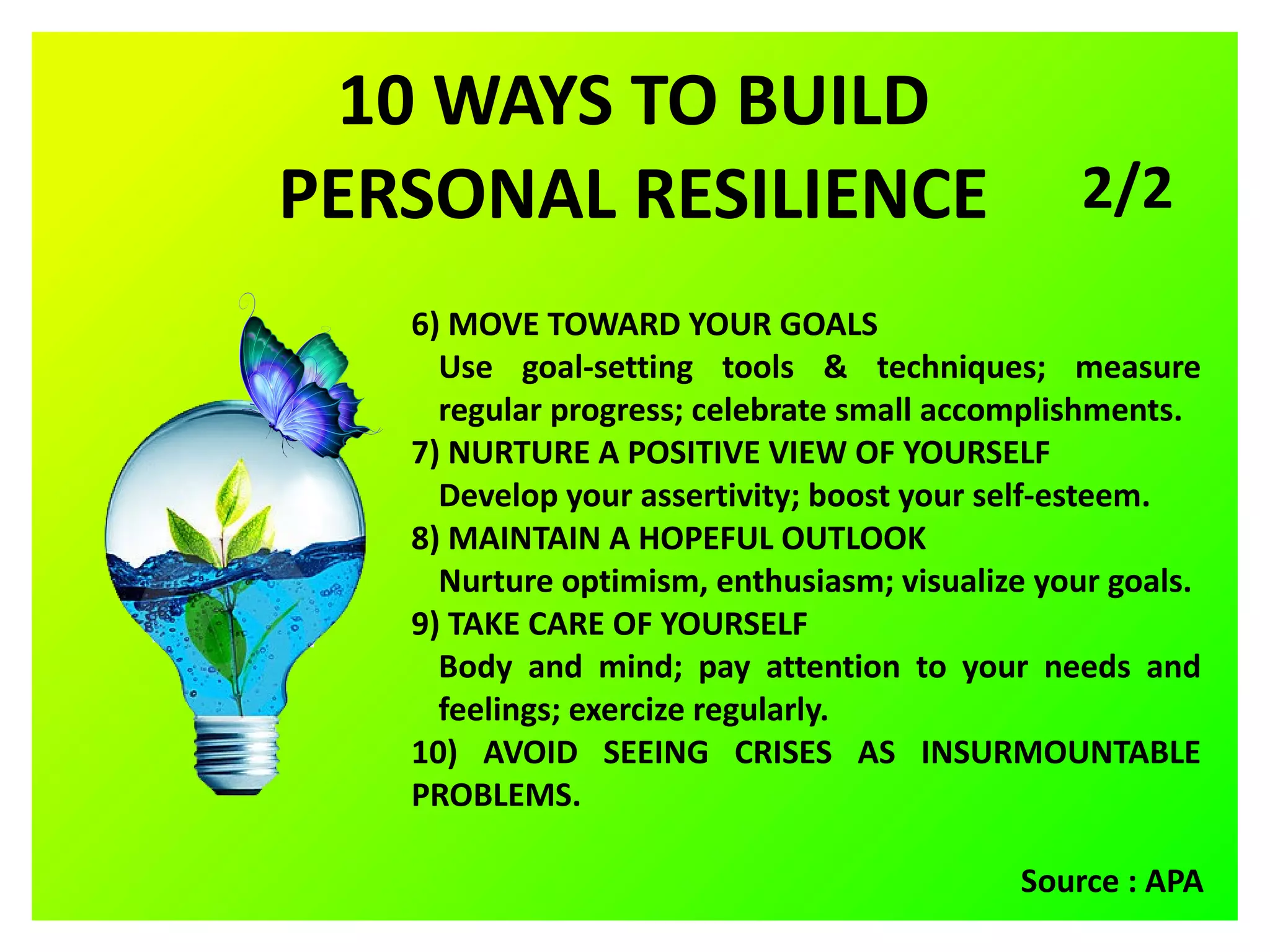 10 WAYS TO BUILD PERSONAL RESILIENCE 2/2

6) MOVE TOWARD YOUR GOALS
Use goal-setting tools & techniques; measure regular progress; celebrate small accomplishments.
7) NURTURE A POSITIVE VIEW OF YOURSELF
Develop your assertivity; boost your self-esteem.
8) MAINTAIN A HOPEFUL OUTLOOK
Nurture optimism, enthusiasm; visualize your goals.
9) TAKE CARE OF YOURSELF
Body and mind; pay attention to your needs and feelings; exercize regularly.
10) AVOID SEEING CRISES AS INSURMOUNTABLE PROBLEMS.

Source : APA